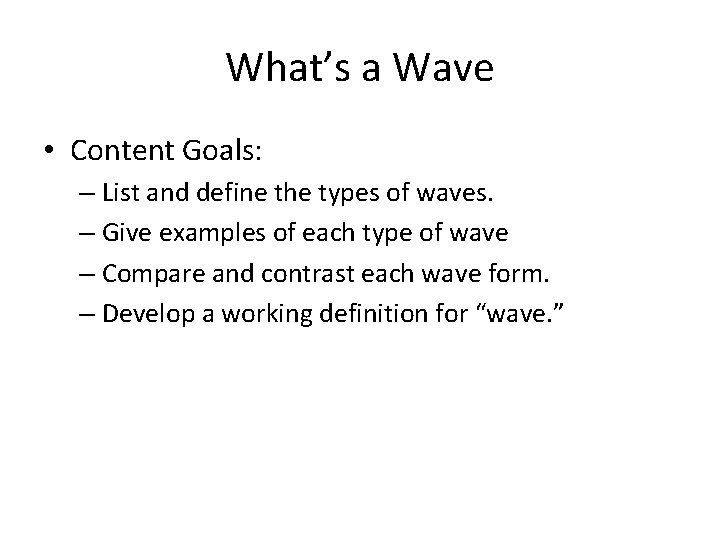 What’s a Wave

• Content Goals:
– List and define the types of waves.
– Give examples of each type of wave
– Compare and contrast each wave form.
– Develop a working definition for “wave.”